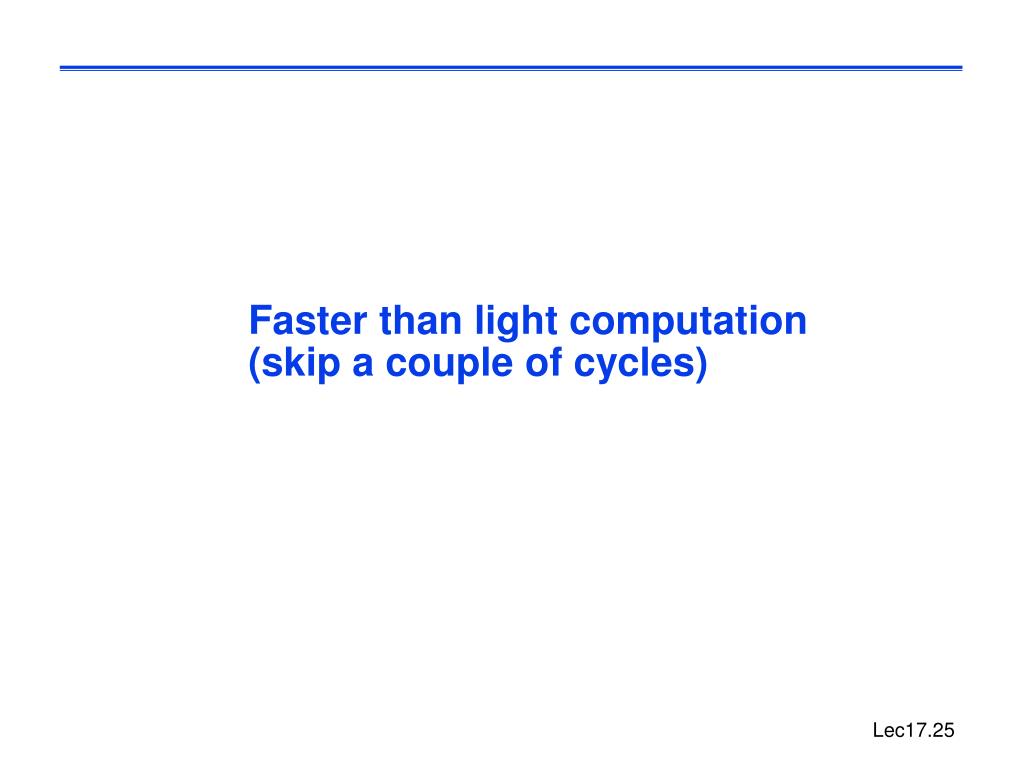 Faster than light computation
(skip a couple of cycles)

Lec17.25